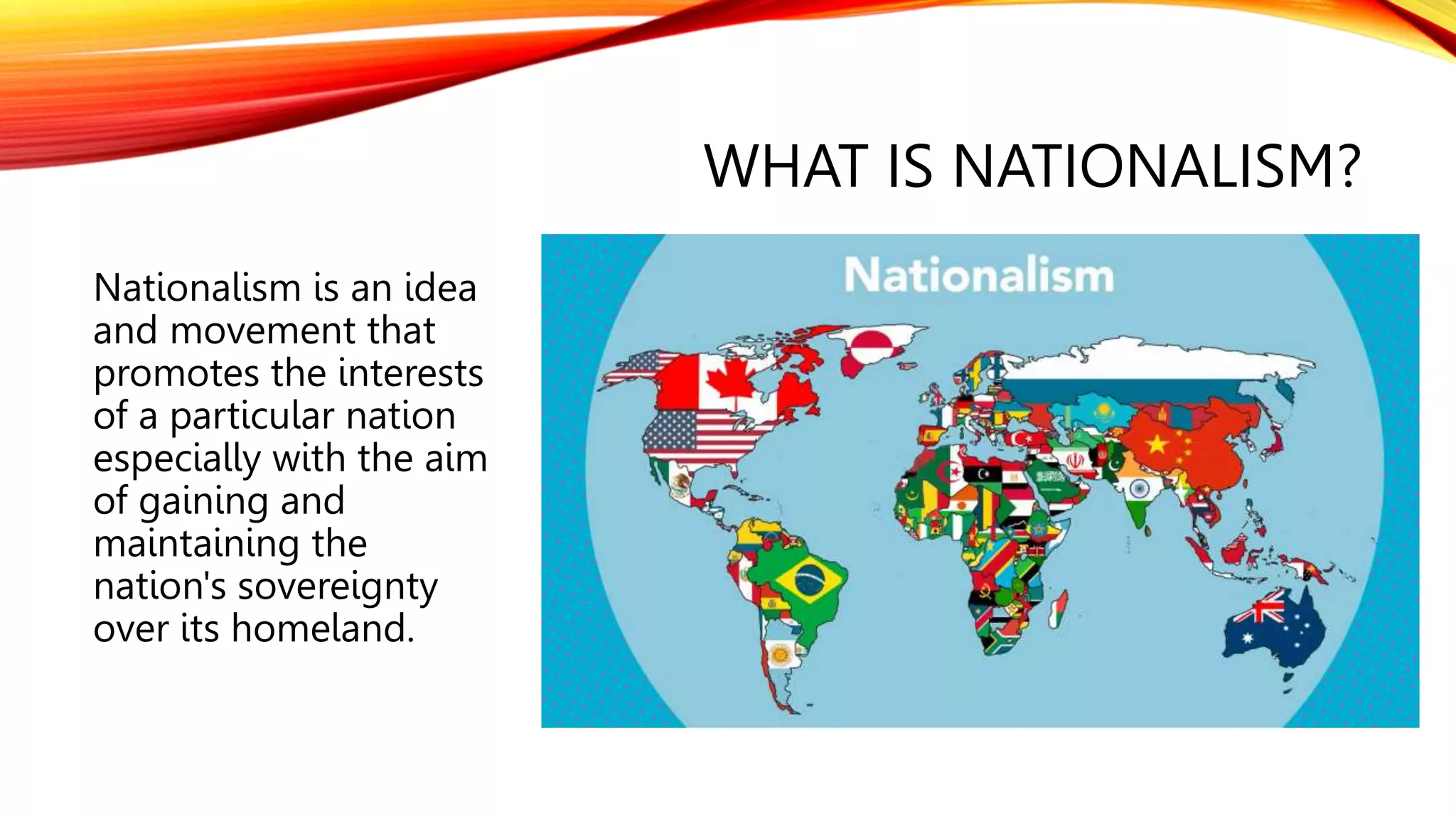 WHAT IS NATIONALISM?

Nationalism is an idea and movement that promotes the interests of a particular nation especially with the aim of gaining and maintaining the nation's sovereignty over its homeland.

Nationalism